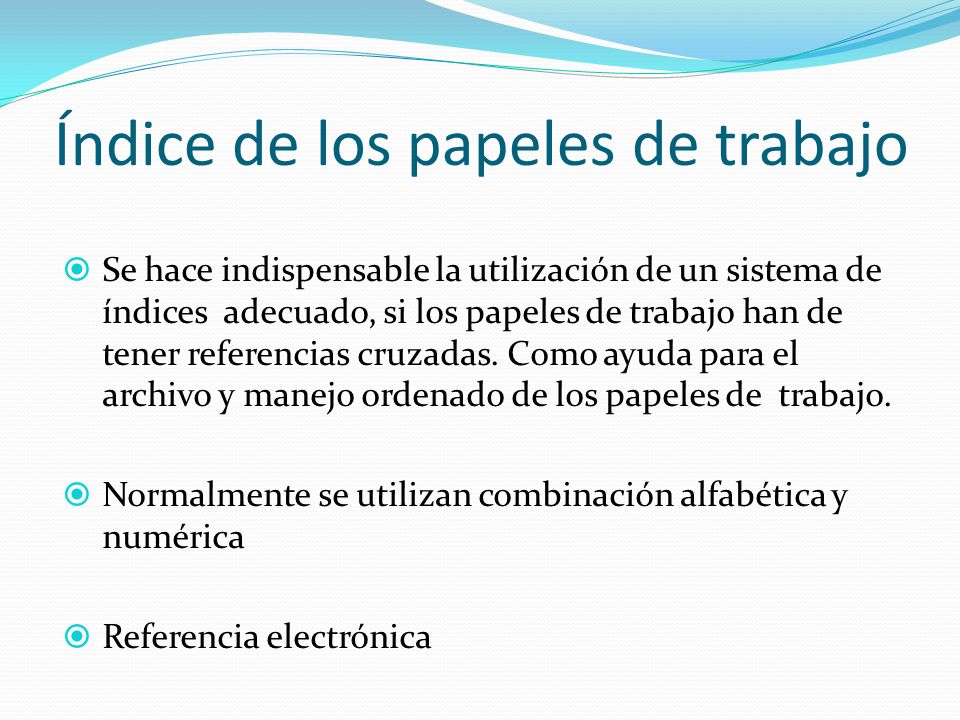 Índice de los papeles de trabajo

Se hace indispensable la utilización de un sistema de índices adecuado, si los papeles de trabajo han de tener referencias cruzadas. Como ayuda para el archivo y manejo ordenado de los papeles de trabajo.

Normalmente se utilizan combinación alfabética y numérica

Referencia electrónica